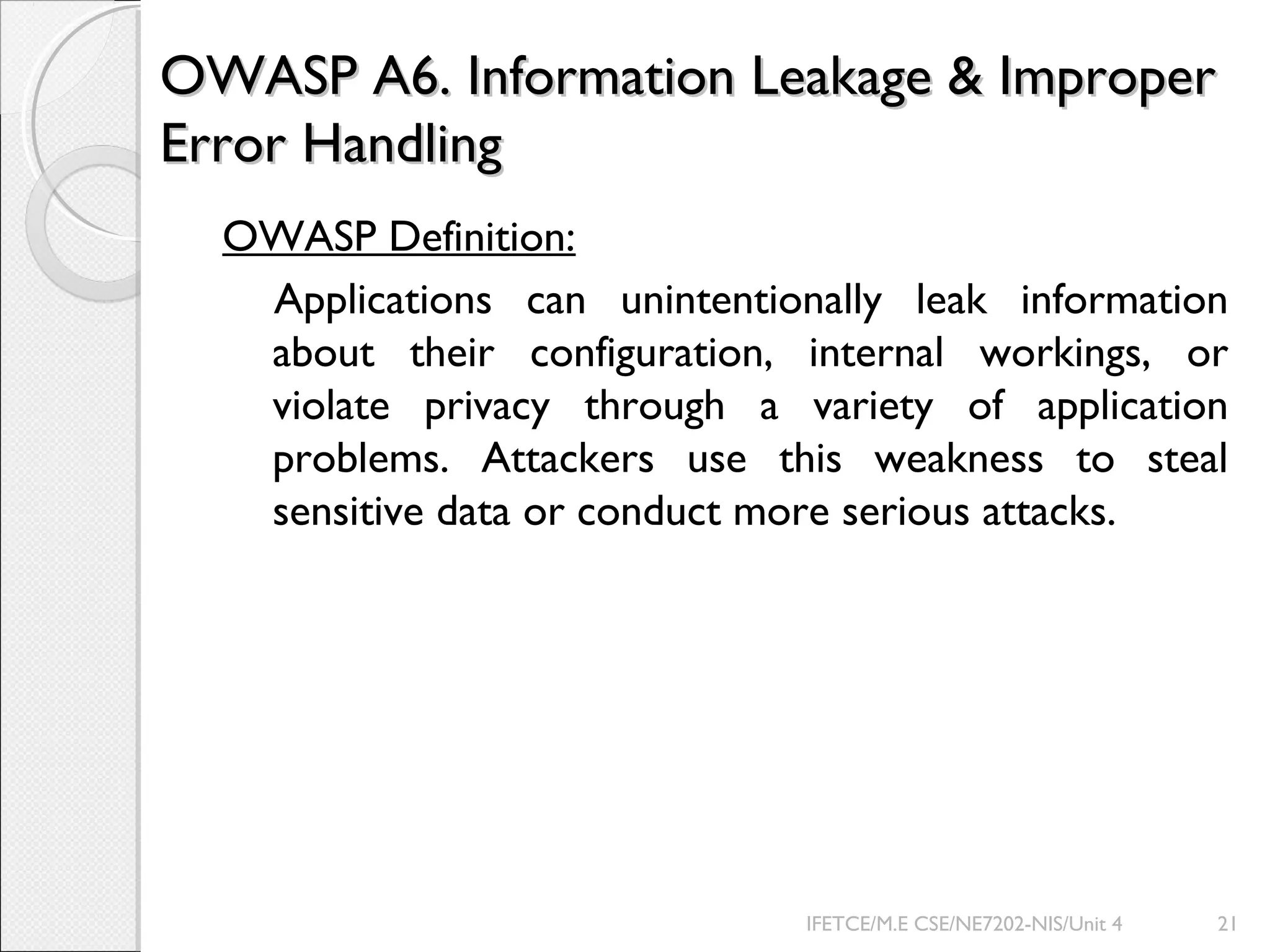 OWASP A6. Information Leakage & Improper Error Handling

OWASP Definition:

Applications can unintentionally leak information about their configuration, internal workings, or violate privacy through a variety of application problems. Attackers use this weakness to steal sensitive data or conduct more serious attacks.

IFETCE/M.E CSE/NE7202-NIS/Unit 4 21